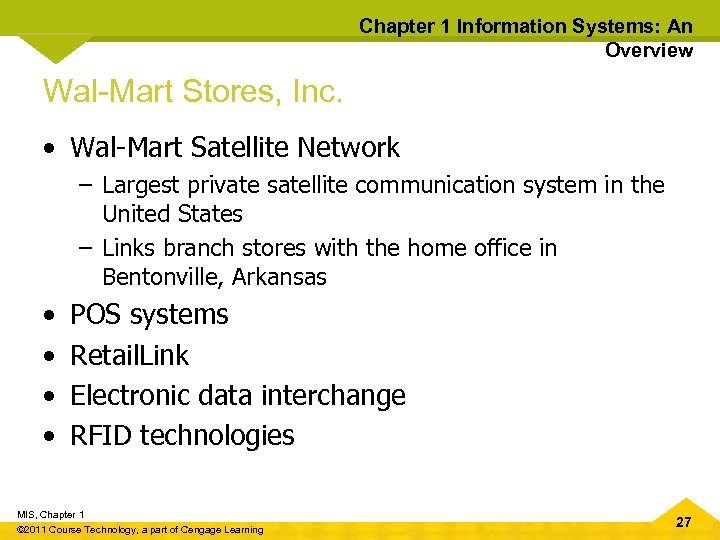 Chapter 1 Information Systems: An Overview

Wal-Mart Stores, Inc.

• Wal-Mart Satellite Network
– Largest private satellite communication system in the United States
– Links branch stores with the home office in Bentonville, Arkansas
• POS systems
• RetailLink
• Electronic data interchange
• RFID technologies

MIS, Chapter 1
©2011 Course Technology, a part of Cengage Learning

27